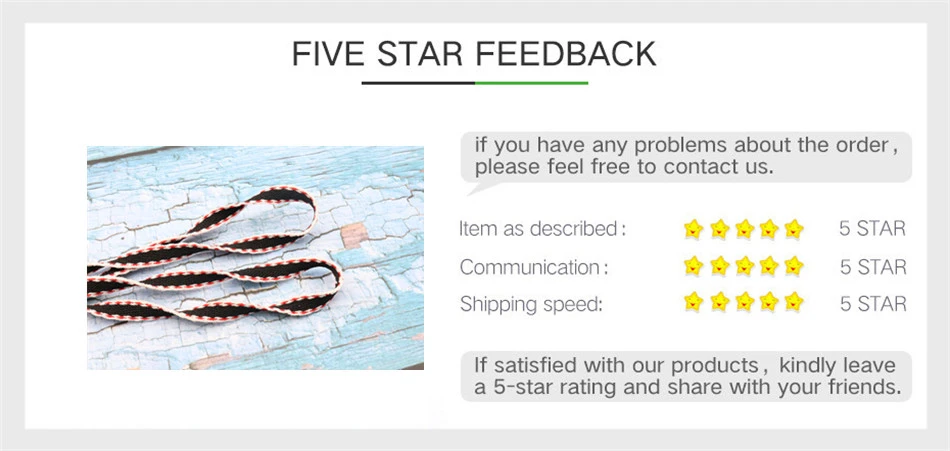 FIVE STAR FEEDBACK

if you have any problems about the order, please feel free to contact us.

Item as described: 5 STAR
Communication: 5 STAR
Shipping speed: 5 STAR

If satisfied with our products, kindly leave a 5-star rating and share with your friends.